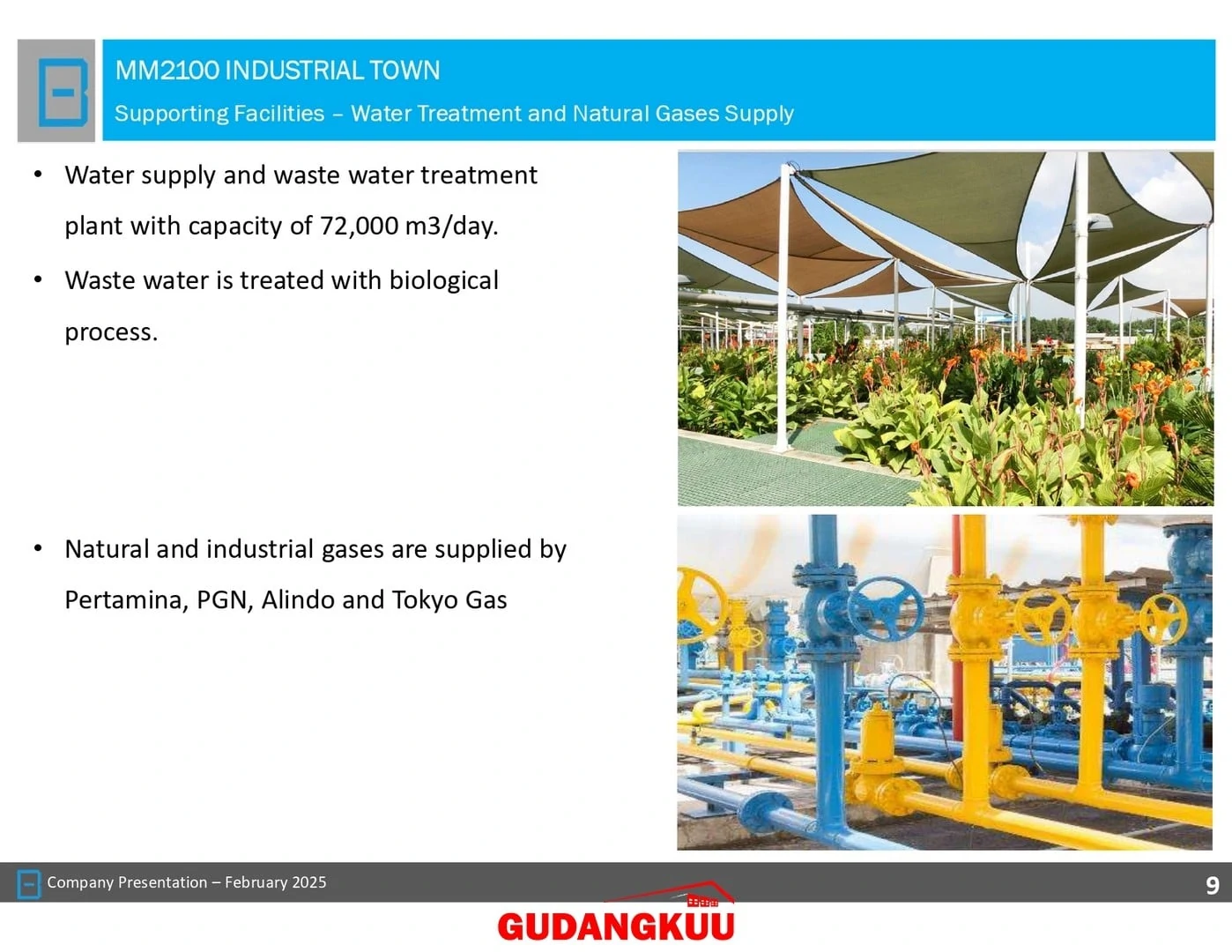 MM2100 INDUSTRIAL TOWN
Supporting Facilities – Water Treatment and Natural Gases Supply

• Water supply and waste water treatment plant with capacity of 72,000 m3/day.

• Waste water is treated with biological process.

• Natural and industrial gases are supplied by Pertamina, PGN, Alindo and Tokyo Gas

Company Presentation – February 2025

9

GUDANGKUU